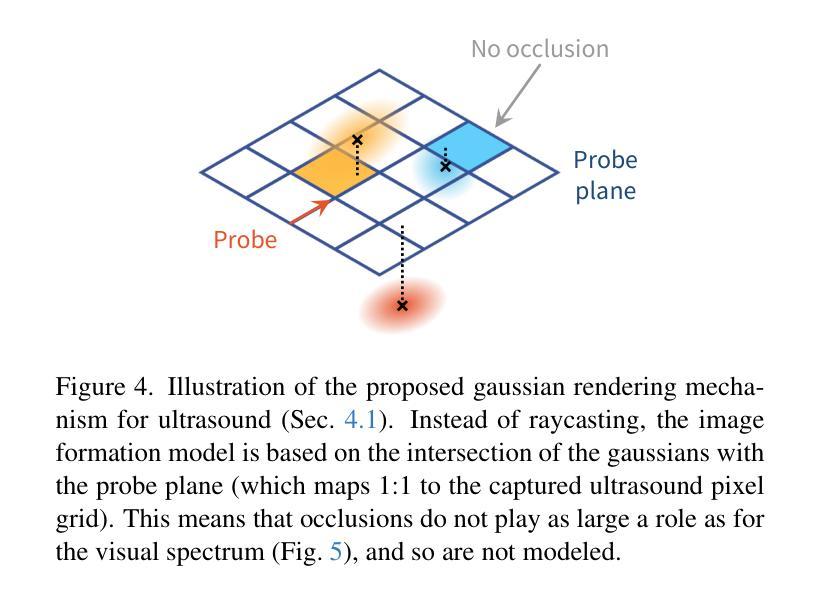 No occlusion

Probe plane

Probe

Figure 4. Illustration of the proposed gaussian rendering mechanism for ultrasound (Sec. 4.1). Instead of raycasting, the image formation model is based on the intersection of the gaussians with the probe plane (which maps 1:1 to the captured ultrasound pixel grid). This means that occlusions do not play as large a role as for the visual spectrum (Fig. 5), and so are not modeled.